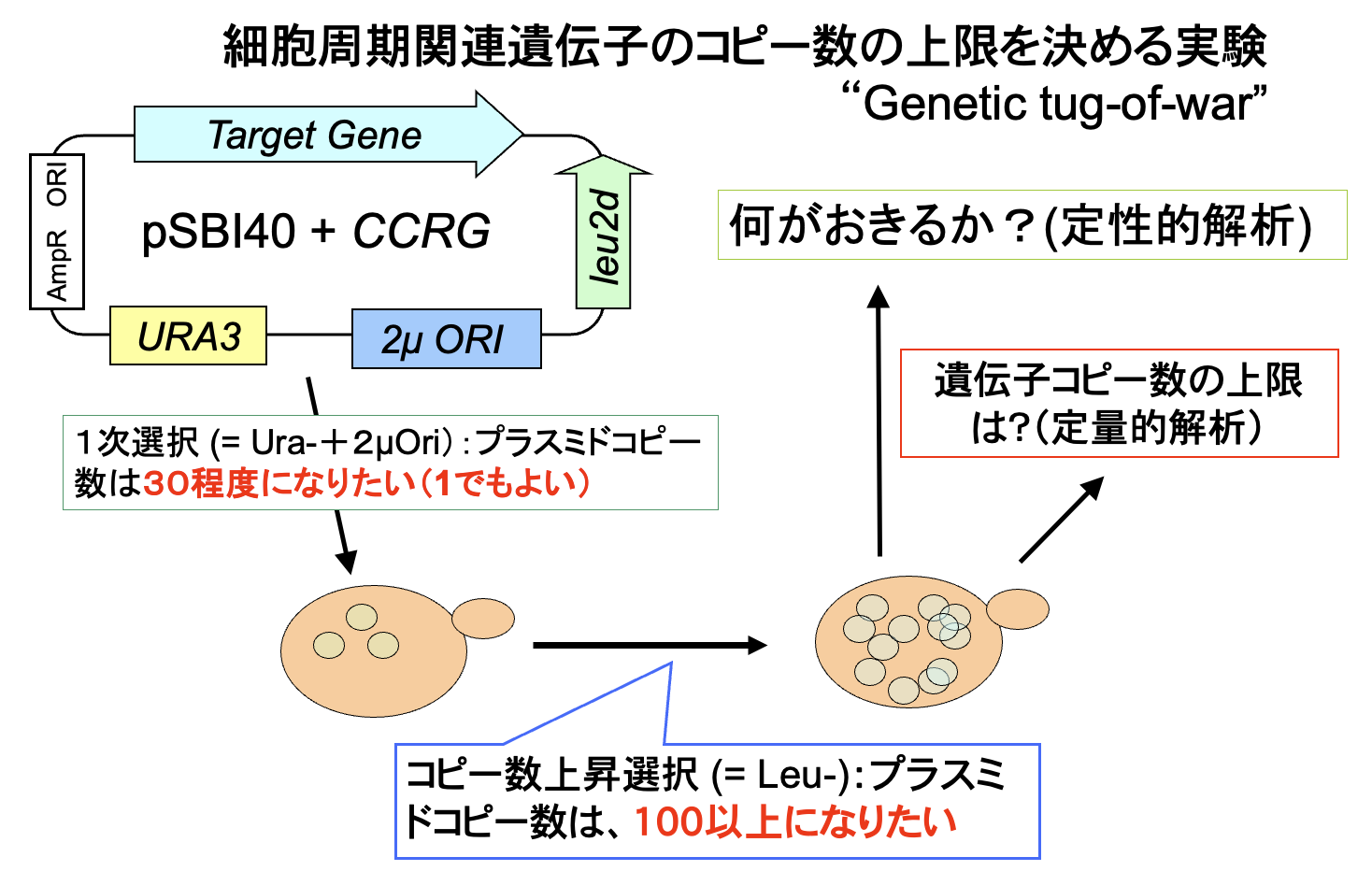 細胞周期関連遺伝子のコピー数の上限を決める実験
“Genetic tug-of-war”

Target Gene

AmpR ORI

pSBI40 + CCRG

leu2d

URA3

2μ ORI

何がおきるか？(定性的解析)

遺伝子コピー数の上限は?(定量的解析)

1次選択 (= Ura-＋2μOri)：プラスミドコピー数は30程度になりたい(1でもよい)

コピー数上昇選択 (= Leu-):プラスミドコピー数は、100以上になりたい